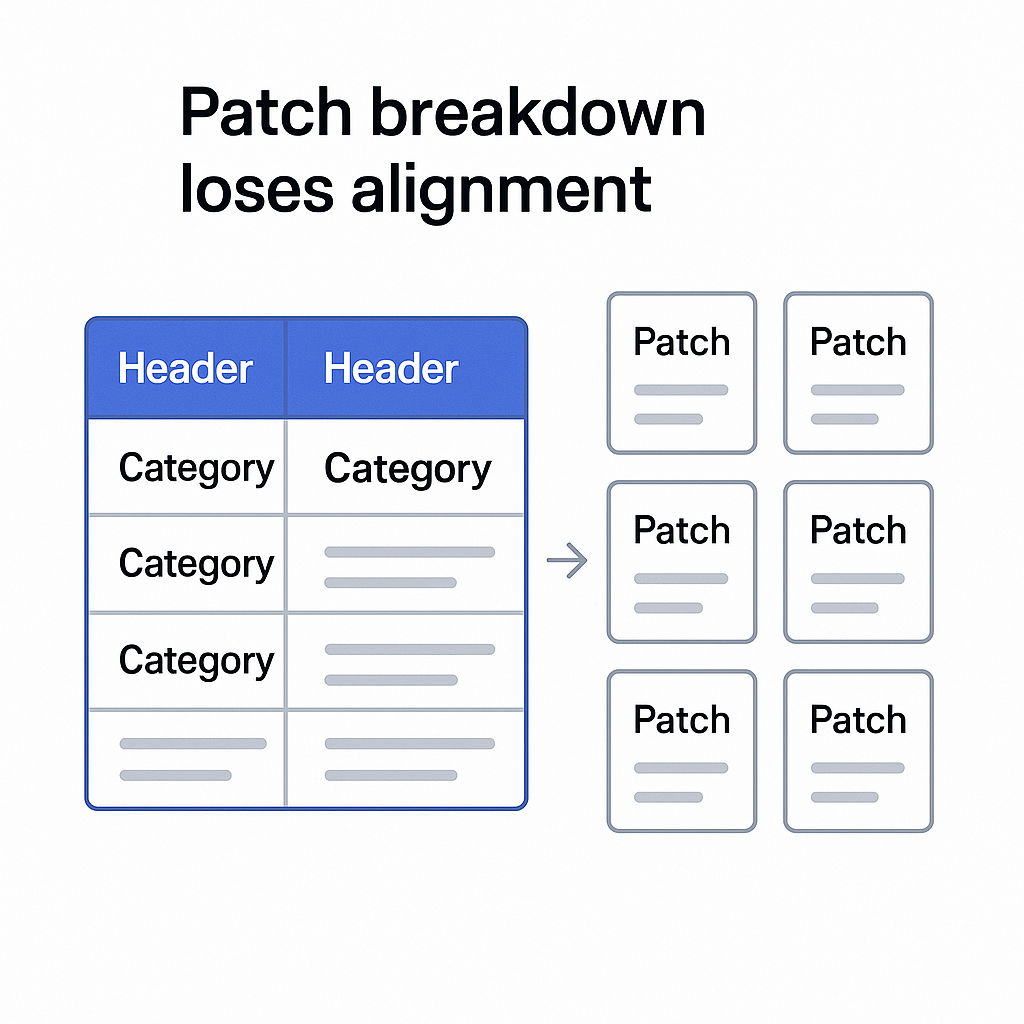 Patch breakdown loses alignment

| Header | Header |
|---|---|
| Category | Category |
| Category | |
| Category | |
| | |

Patch

Patch

Patch

Patch

Patch

Patch